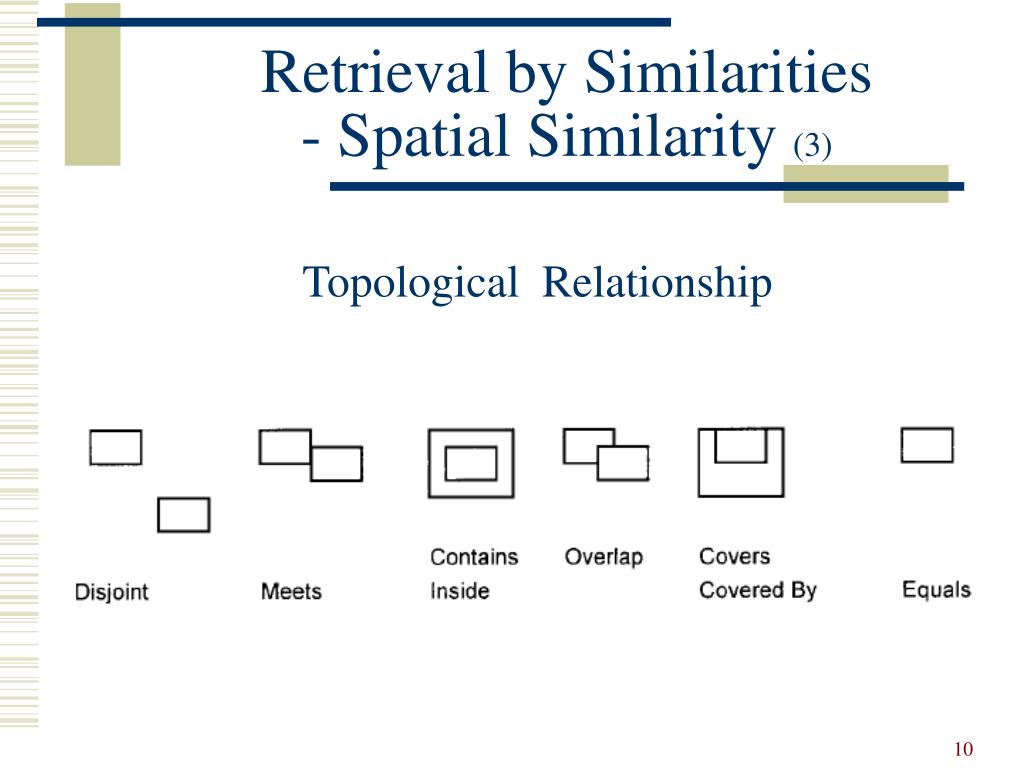 Retrieval by Similarities
- Spatial Similarity (3)

Topological Relationship

Disjoint

Meets

Contains
Inside

Overlap

Covers
Covered By

Equals

10